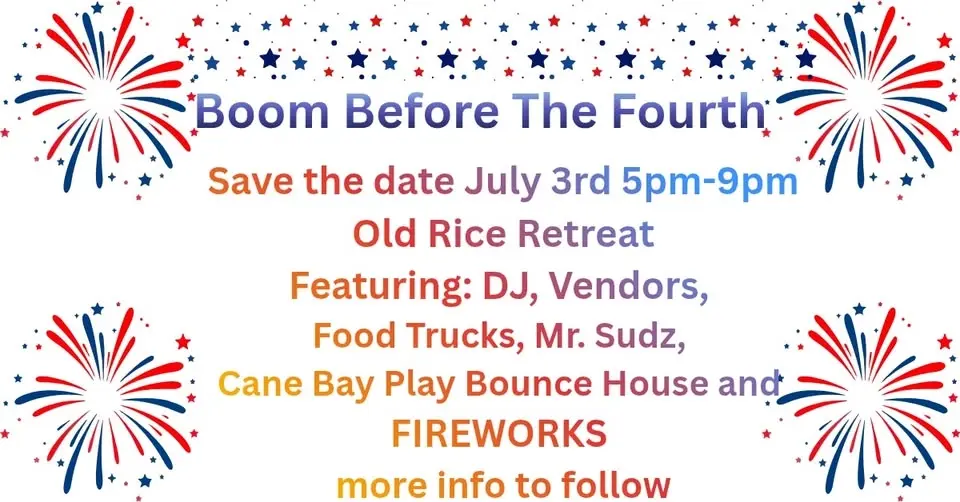 Boom Before The Fourth

Save the date July 3rd 5pm-9pm
Old Rice Retreat
Featuring: DJ, Vendors,
Food Trucks, Mr. Sudz,
Cane Bay Play Bounce House and
FIREWORKS
more info to follow